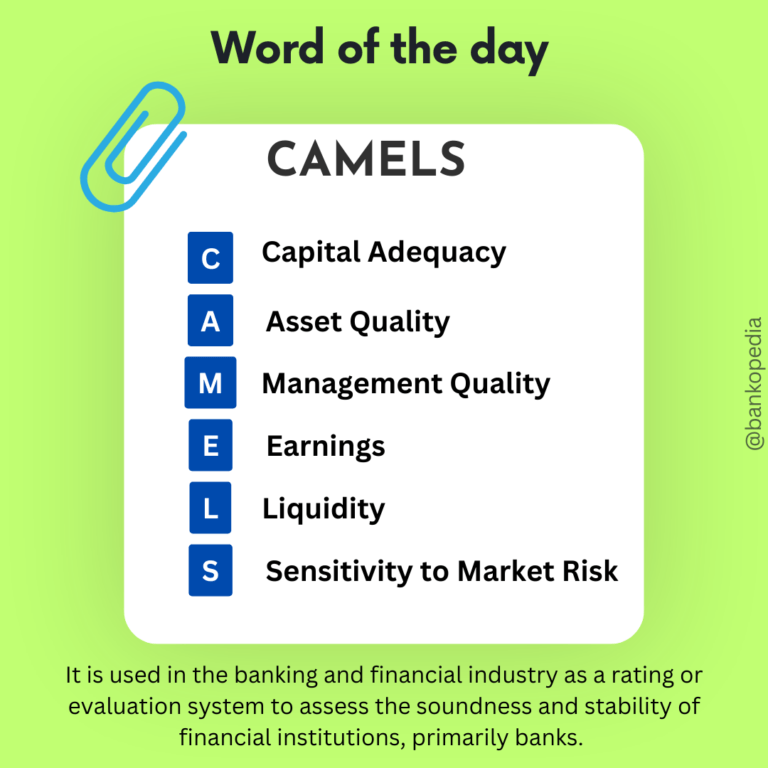 Word of the day

CAMELS

C Capital Adequacy

A Asset Quality

M Management Quality

E Earnings

L Liquidity

S Sensitivity to Market Risk

@bankopedia

It is used in the banking and financial industry as a rating or evaluation system to assess the soundness and stability of financial institutions, primarily banks.